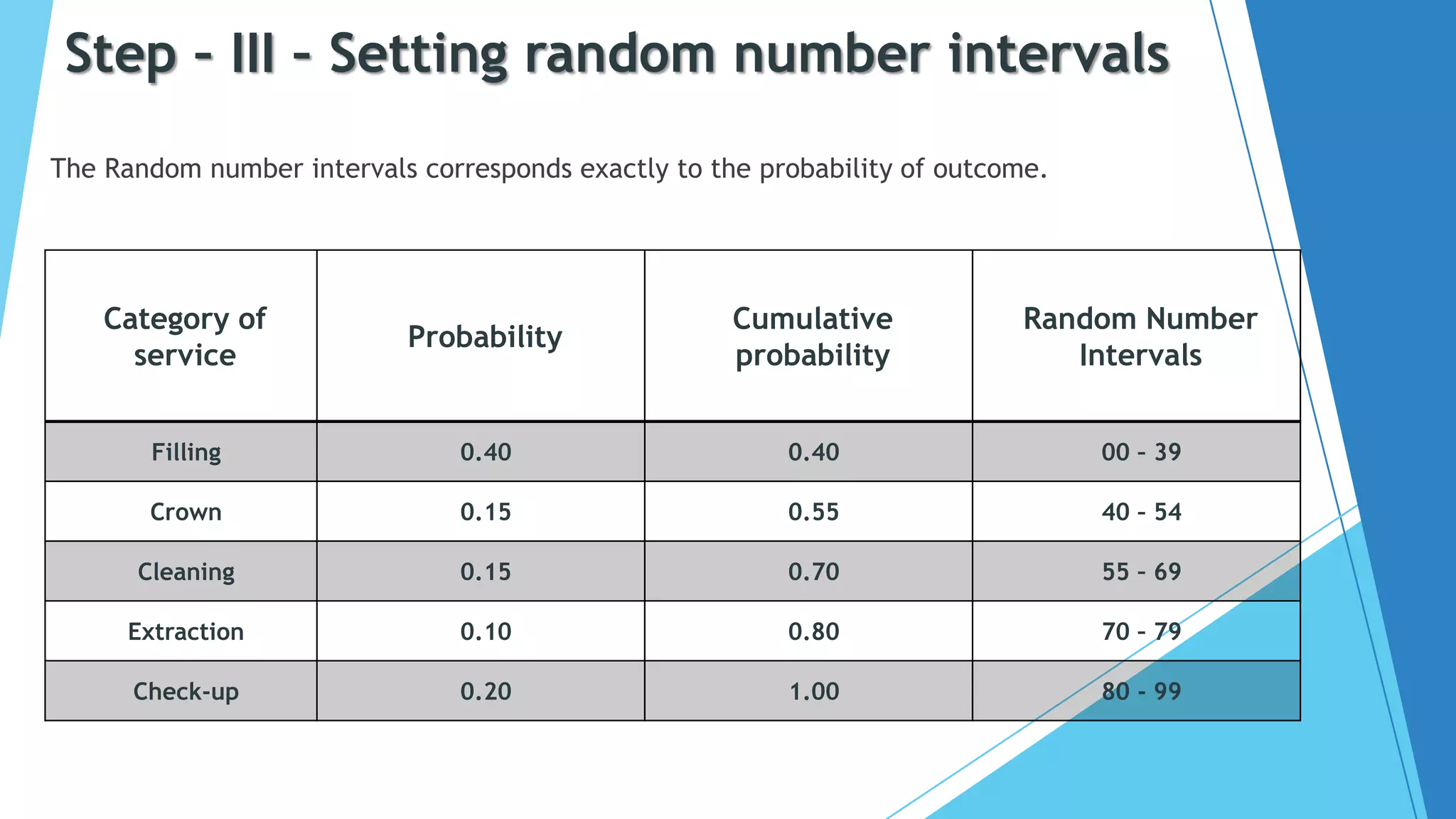 Step - III - Setting random number intervals

The Random number intervals corresponds exactly to the probability of outcome.

| Category of service | Probability | Cumulative probability | Random Number Intervals |
|---|---|---|---|
| Filling | 0.40 | 0.40 | 00 - 39 |
| Crown | 0.15 | 0.55 | 40 - 54 |
| Cleaning | 0.15 | 0.70 | 55 - 69 |
| Extraction | 0.10 | 0.80 | 70 - 79 |
| Check-up | 0.20 | 1.00 | 80 - 99 |